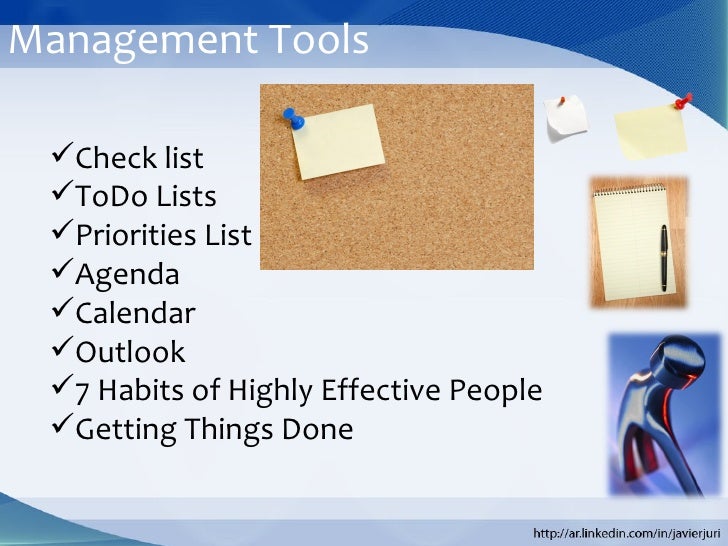 Management Tools

✓Check list
✓ToDo Lists
✓Priorities List
✓Agenda
✓Calendar
✓Outlook
✓7 Habits of Highly Effective People
✓Getting Things Done

http://ar.linkedin.com/in/javierjuri